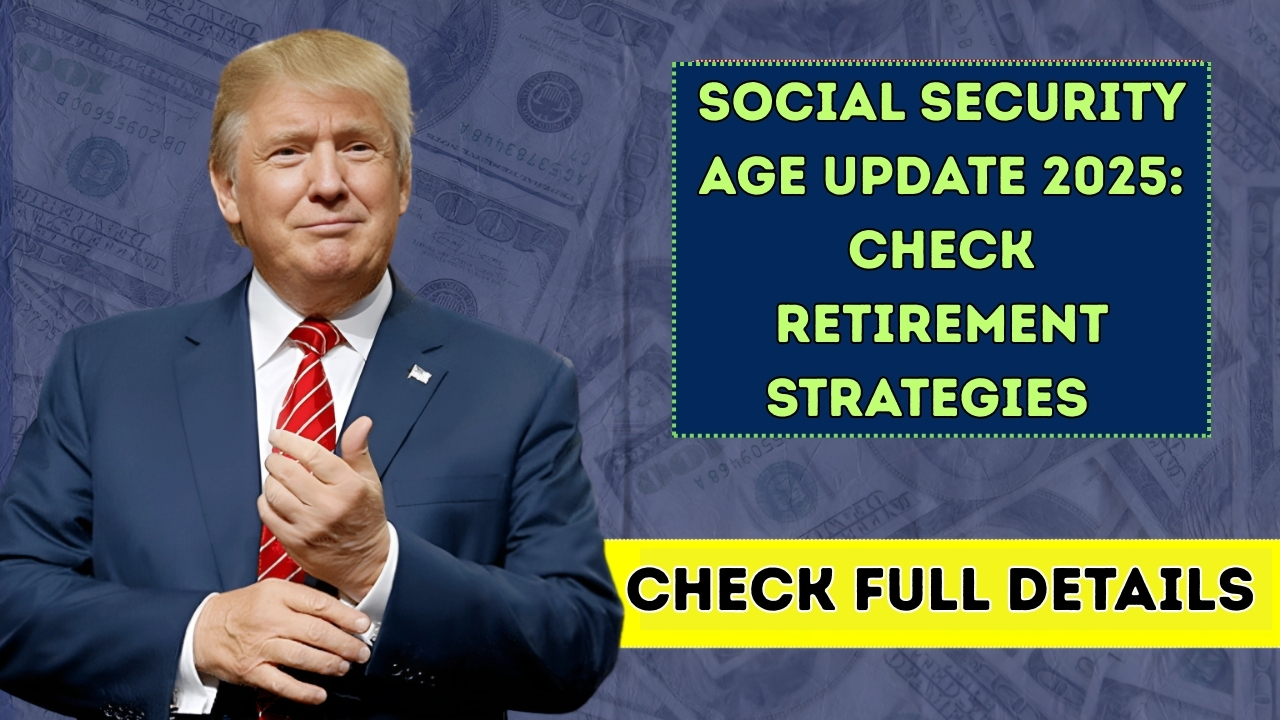 SOCIAL SECURITY AGE UPDATE 2025: CHECK RETIREMENT STRATEGIES

CHECK FULL DETAILS